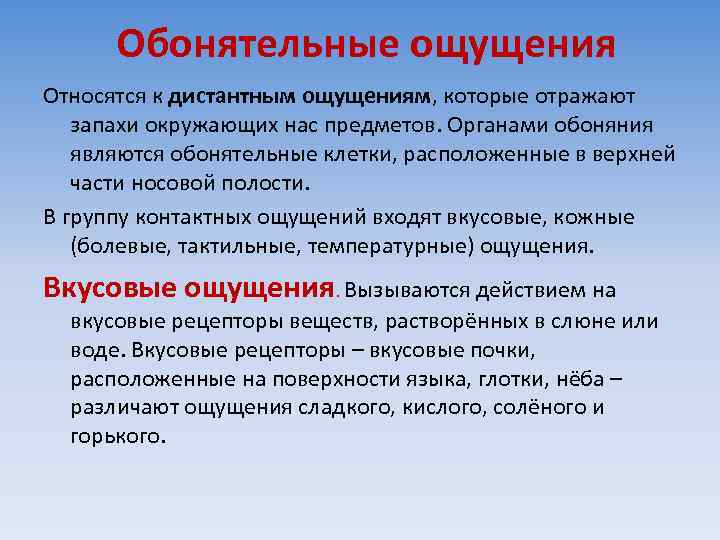 Обонятельные ощущения

Относятся к дистантным ощущениям, которые отражают запахи окружающих нас предметов. Органами обоняния являются обонятельные клетки, расположенные в верхней части носовой полости.

В группу контактных ощущений входят вкусовые, кожные (болевые, тактильные, температурные) ощущения.

Вкусовые ощущения. Вызываются действием на вкусовые рецепторы веществ, растворённых в слюне или воде. Вкусовые рецепторы – вкусовые почки, расположенные на поверхности языка, глотки, нёба – различают ощущения сладкого, кислого, солёного и горького.